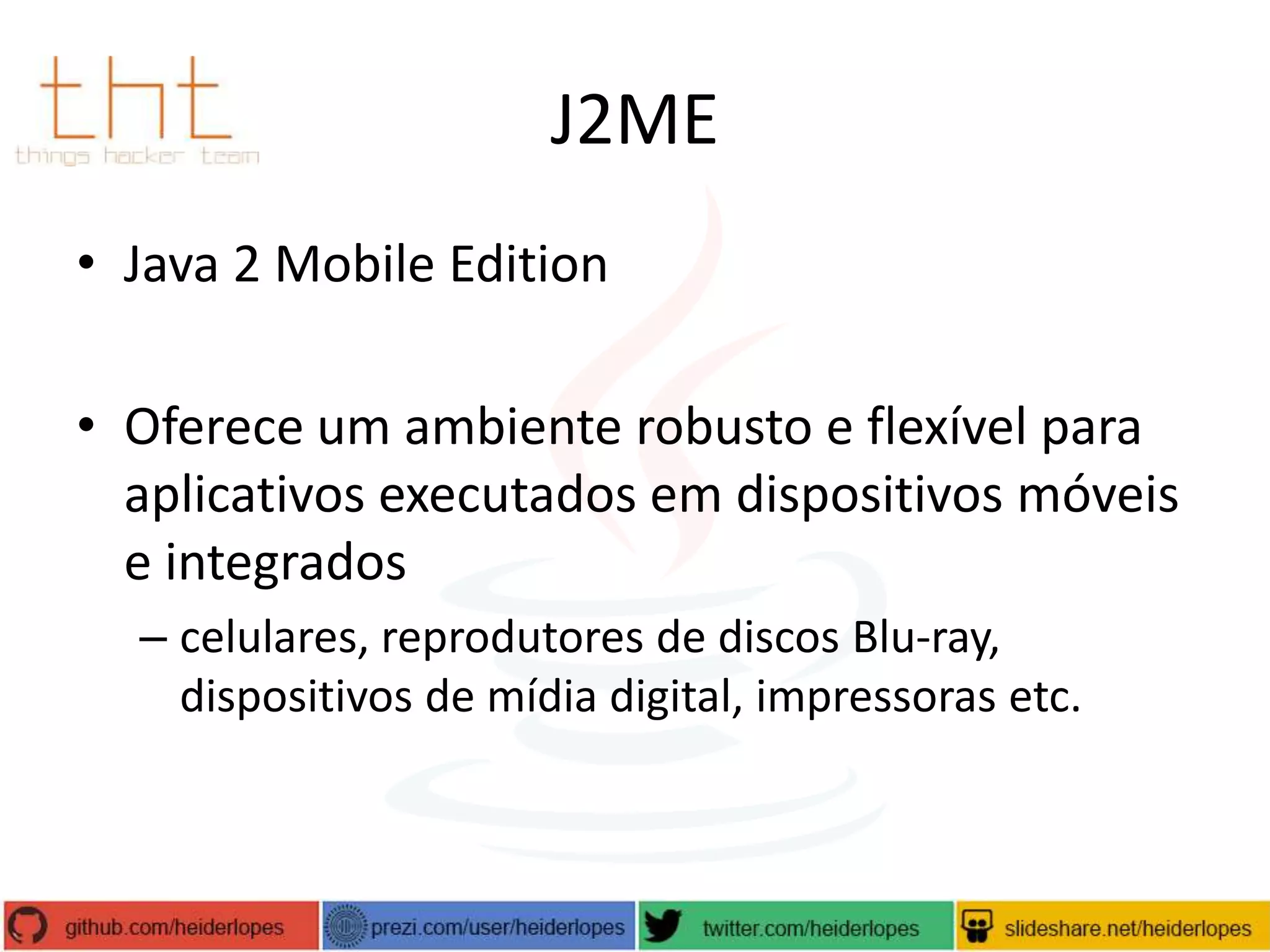 tht
things hacker team

J2ME

• Java 2 Mobile Edition

• Oferece um ambiente robusto e flexível para aplicativos executados em dispositivos móveis e integrados
– celulares, reprodutores de discos Blu-ray, dispositivos de mídia digital, impressoras etc.

github.com/heiderlopes prezi.com/user/heiderlopes twitter.com/heiderlopes slideshare.net/heiderlopes